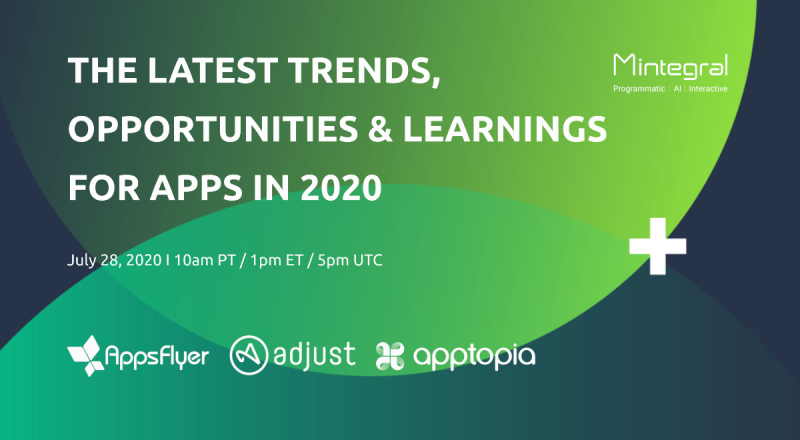 THE LATEST TRENDS, OPPORTUNITIES & LEARNINGS FOR APPS IN 2020

Mintegral
Programmatic | AI | Interactive

July 28, 2020 I 10am PT / 1pm ET / 5pm UTC

AppsFlyer adjust apptopia